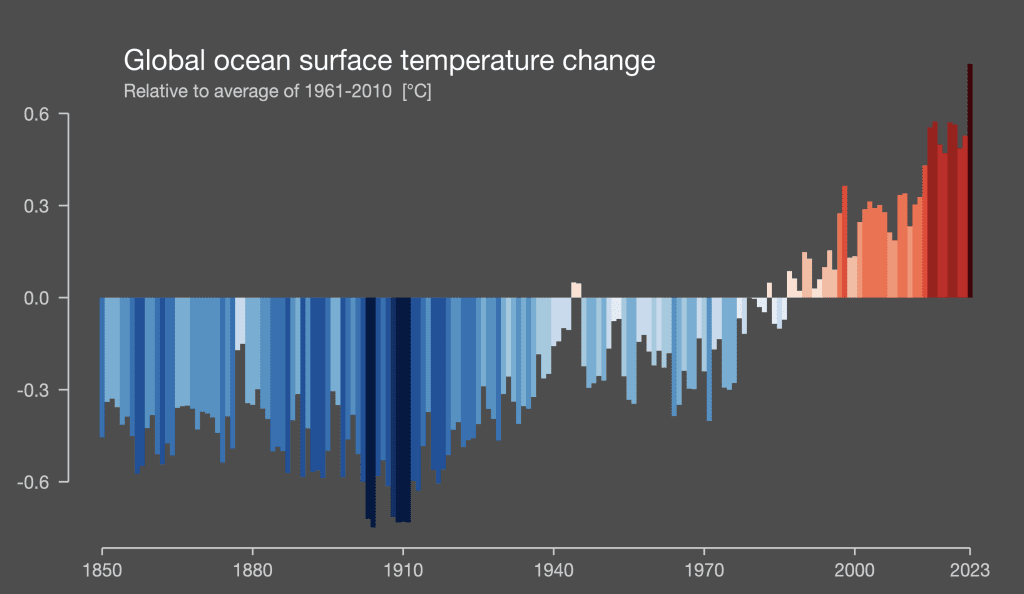 Global ocean surface temperature change
Relative to average of 1961-2010 [°C]

0.6
0.3
0.0
-0.3
-0.6

1850
1880
1910
1940
1970
2000
2023